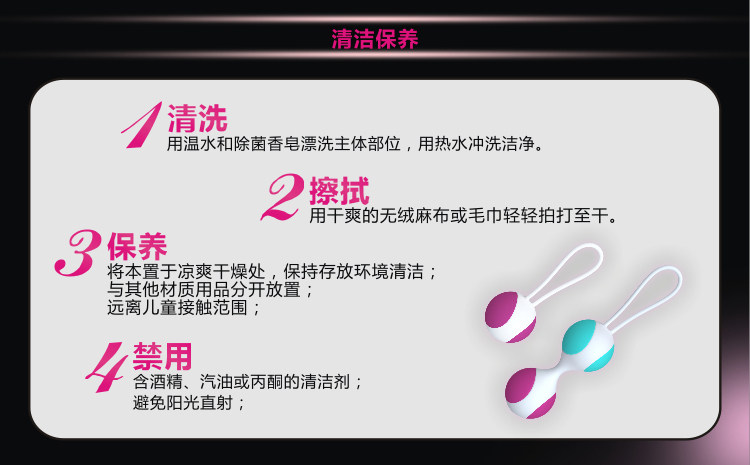 清洁保养

1 清洗
用温水和除菌香皂漂洗主体部位，用热水冲洗洁净。

2 擦拭
用干爽的无绒麻布或毛巾轻轻拍打至干。

3 保养
将本置于凉爽干燥处，保持存放环境清洁；
与其他材质用品分开放置；
远离儿童接触范围；

4 禁用
含酒精、汽油或丙酮的清洁剂；
避免阳光直射；